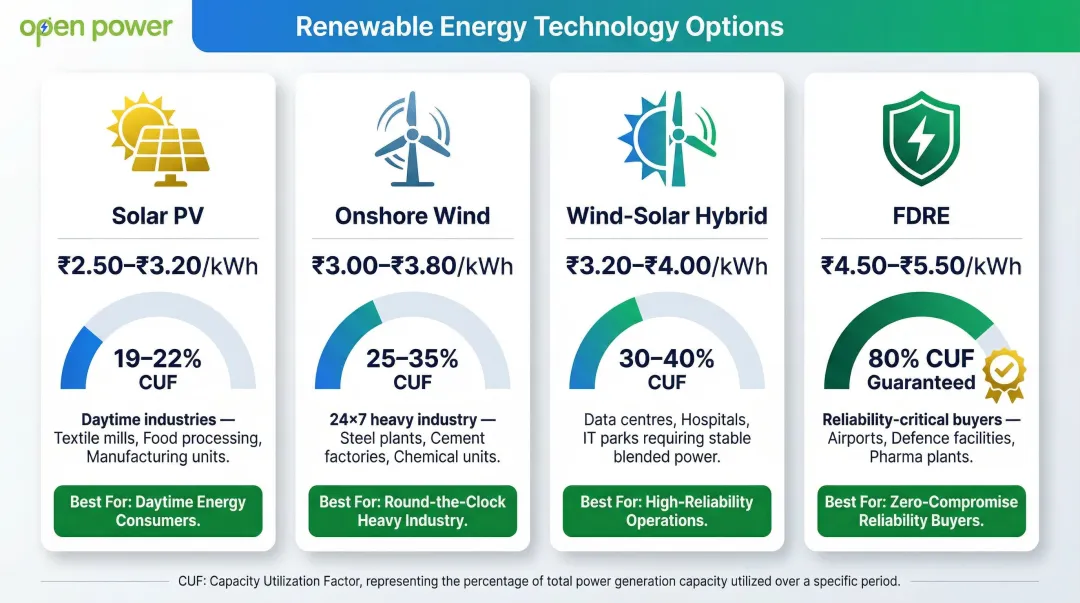 open power

Renewable Energy Technology Options

Solar PV

₹2.50–₹3.20/kWh

19–22%
CUF

Daytime industries — Textile mills, Food processing, Manufacturing units.

Best For: Daytime Energy Consumers.

Onshore Wind

₹3.00–₹3.80/kWh

25–35%
CUF

24×7 heavy industry — Steel plants, Cement factories, Chemical units.

Best For: Round-the-Clock Heavy Industry.

Wind-Solar Hybrid

₹3.20–₹4.00/kWh

30–40%
CUF

Data centres, Hospitals, IT parks requiring stable blended power.

Best For: High-Reliability Operations.

FDRE

₹4.50–₹5.50/kWh

80% CUF
Guaranteed

Reliability-critical buyers — Airports, Defence facilities, Pharma plants.

Best For: Zero-Compromise Reliability Buyers.

CUF: Capacity Utilization Factor, representing the percentage of total power generation capacity utilized over a specific period.